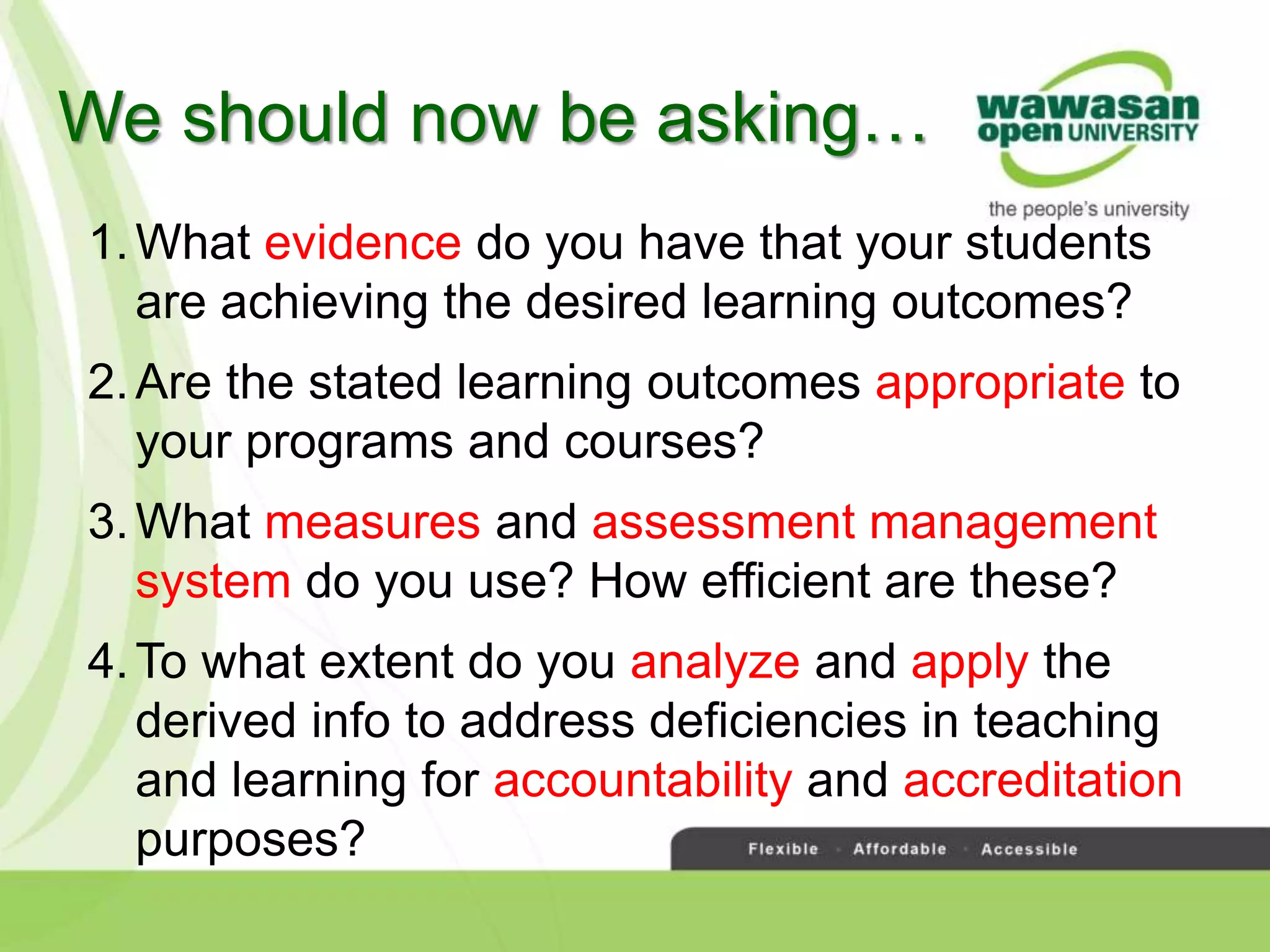 We should now be asking…

wawasan open UNIVERSITY

the people's university

1. What evidence do you have that your students are achieving the desired learning outcomes?

2. Are the stated learning outcomes appropriate to your programs and courses?

3. What measures and assessment management system do you use? How efficient are these?

4. To what extent do you analyze and apply the derived info to address deficiencies in teaching and learning for accountability and accreditation purposes?

Flexible · Affordable · Accessible